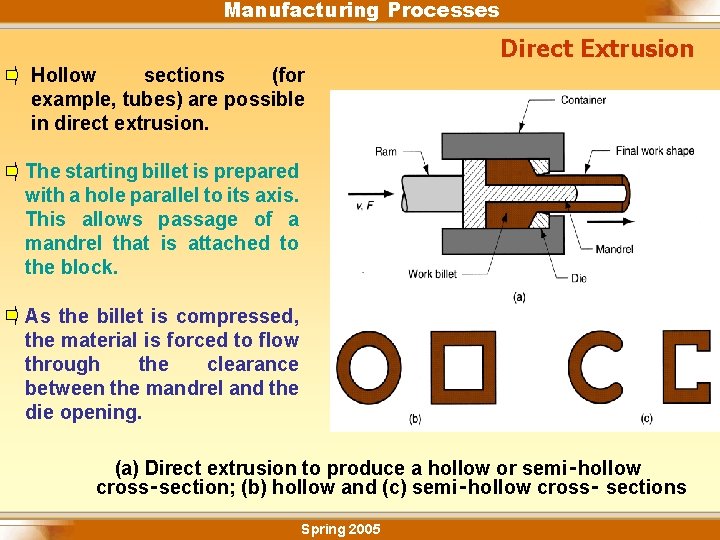 Manufacturing Processes

Direct Extrusion

Hollow sections (for example, tubes) are possible in direct extrusion.

The starting billet is prepared with a hole parallel to its axis. This allows passage of a mandrel that is attached to the block.

As the billet is compressed, the material is forced to flow through the clearance between the mandrel and the die opening.

Container

Ram

Final work shape

v, F

Mandrel

Work billet

Die

(a)

(b)

(c)

(a) Direct extrusion to produce a hollow or semi-hollow cross-section; (b) hollow and (c) semi-hollow cross- sections

Spring 2005